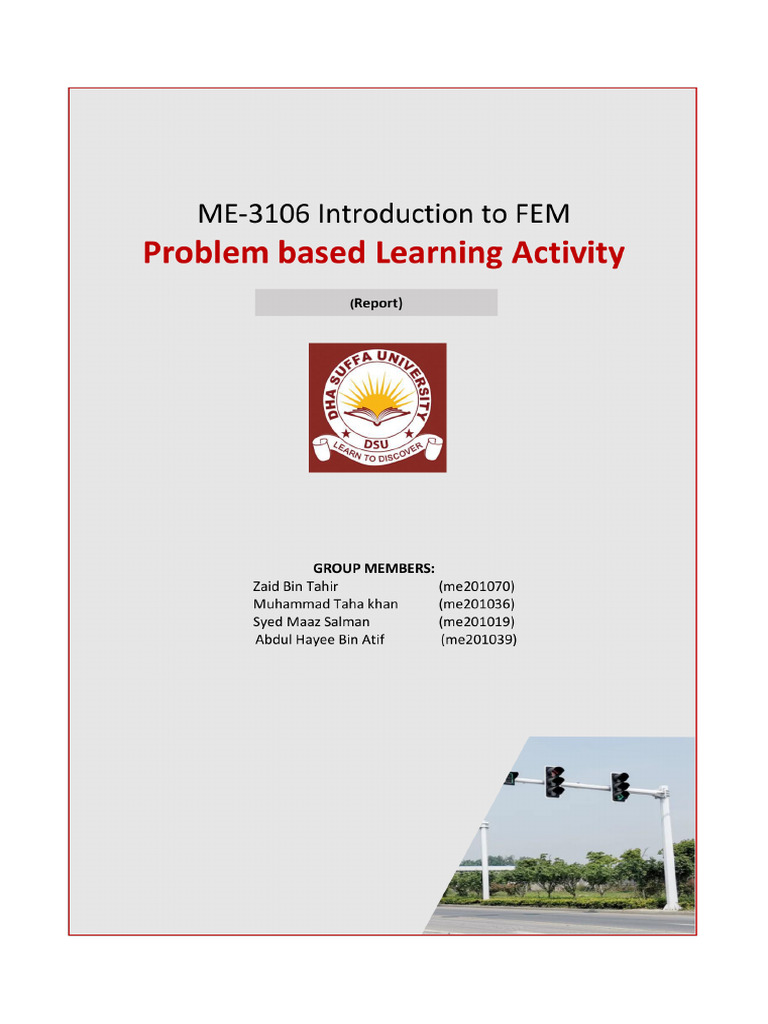 ME-3106 Introduction to FEM
Problem based Learning Activity

(Report)

DHA SUFFA UNIVERSITY
DSU
LEARN TO DISCOVER

GROUP MEMBERS:
Zaid Bin Tahir (me201070)
Muhammad Taha khan (me201036)
Syed Maaz Salman (me201019)
Abdul Hayee Bin Atif (me201039)